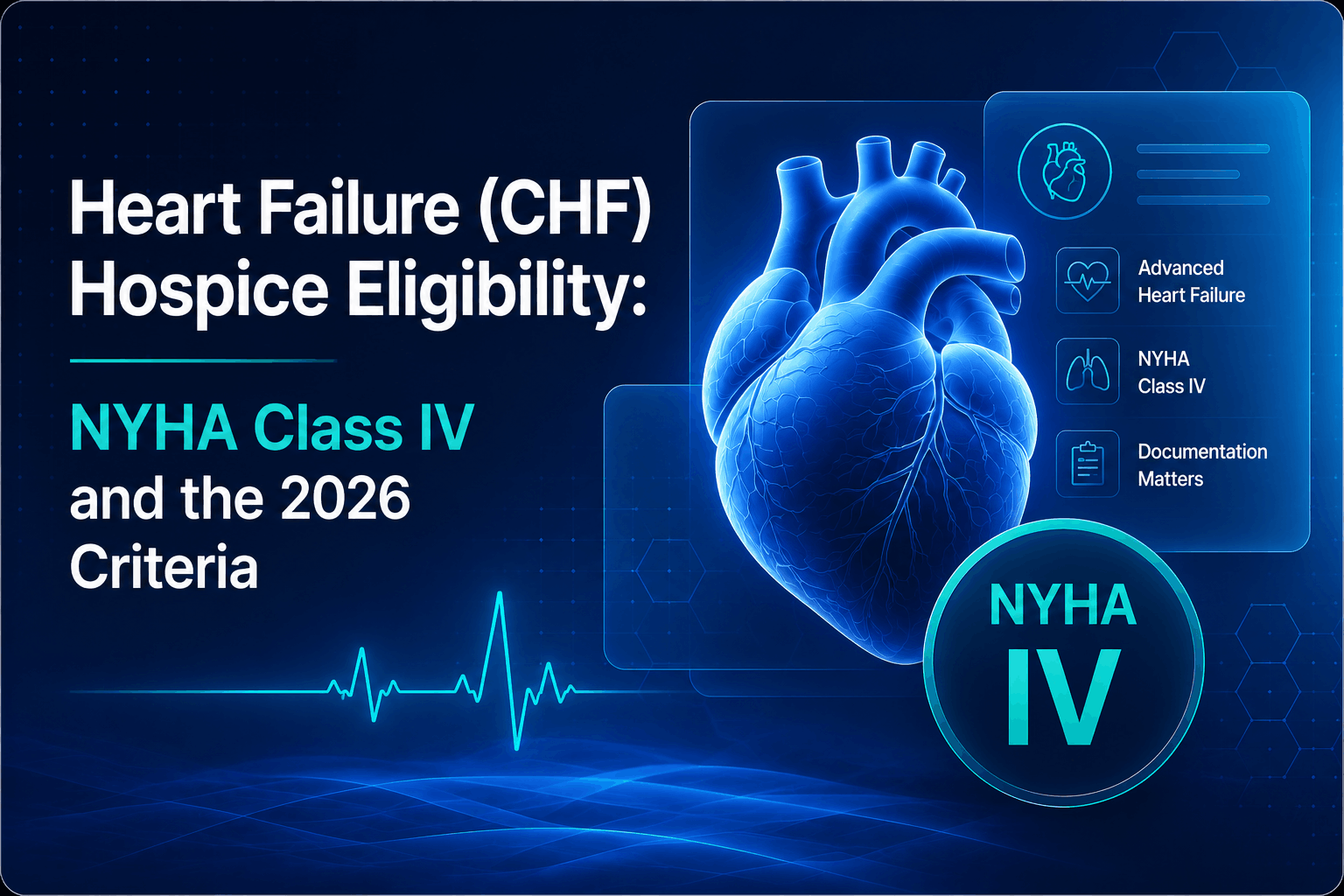 Heart Failure (CHF) Hospice Eligibility:

NYHA Class IV and the 2026 Criteria

Advanced Heart Failure

NYHA Class IV

Documentation Matters

NYHA IV